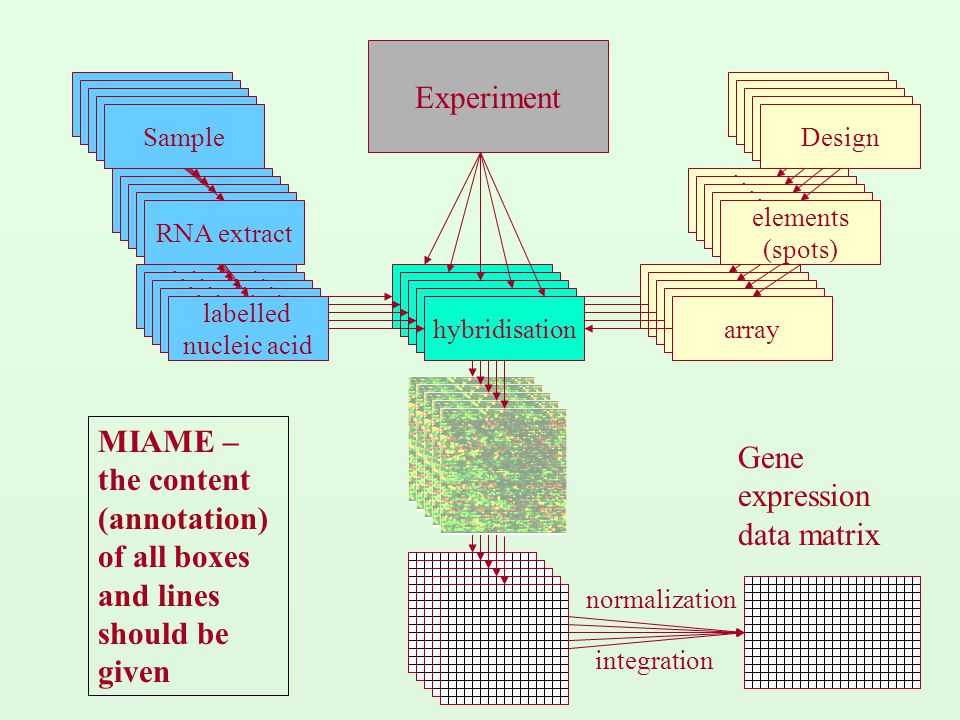 Experiment

Sample

RNA extract

labelled nucleic acid

hybridisation

Design

elements (spots)

array

MIAME – the content (annotation) of all boxes and lines should be given

Gene expression data matrix

normalization

integration